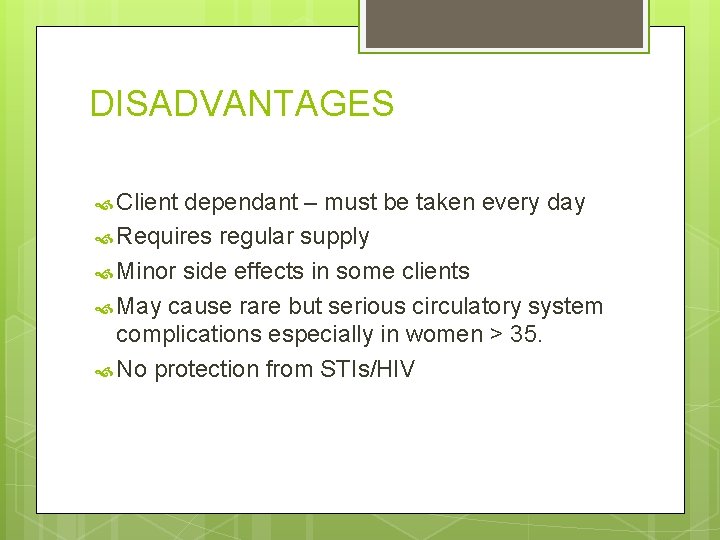 DISADVANTAGES

Client dependant – must be taken every day
Requires regular supply
Minor side effects in some clients
May cause rare but serious circulatory system complications especially in women > 35.
No protection from STIs/HIV